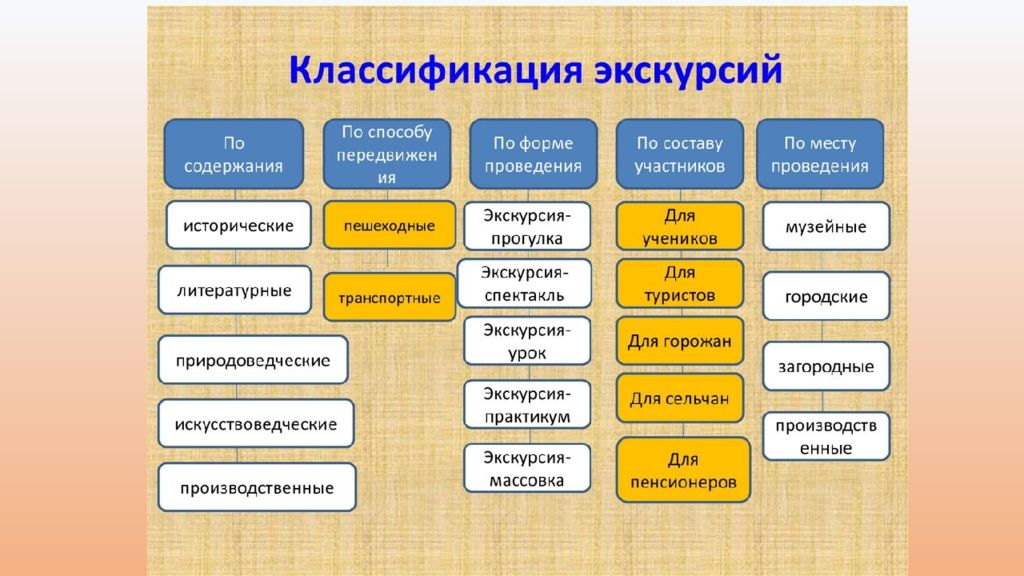 Классификация экскурсий

По содержания

исторические

литературные

природоведческие

искусствоведческие

производственные

По способу передвижения

пешеходные

транспортные

По форме проведения

Экскурсия-прогулка

Экскурсия-спектакль

Экскурсия-урок

Экскурсия-практикум

Экскурсия-массовка

По составу участников

Для учеников

Для туристов

Для горожан

Для сельчан

Для пенсионеров

По месту проведения

музейные

городские

загородные

производственные